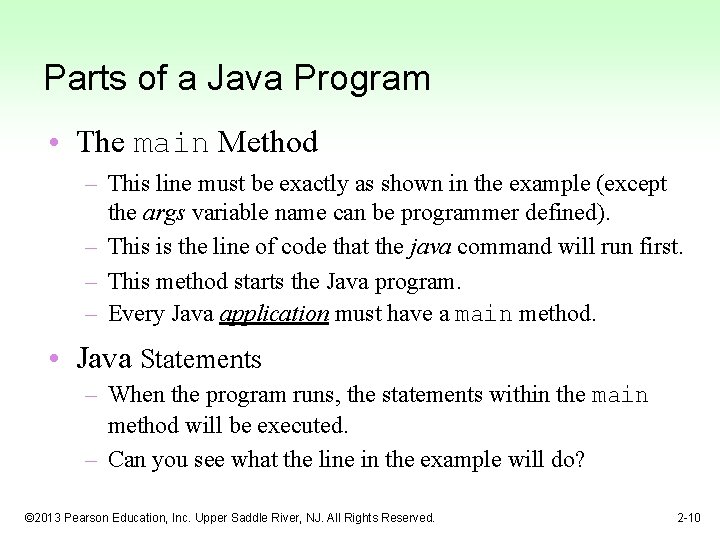 Parts of a Java Program

• The main Method
– This line must be exactly as shown in the example (except the args variable name can be programmer defined).
– This is the line of code that the java command will run first.
– This method starts the Java program.
– Every Java application must have a main method.

• Java Statements
– When the program runs, the statements within the main method will be executed.
– Can you see what the line in the example will do?

©2013 Pearson Education, Inc. Upper Saddle River, NJ. All Rights Reserved.

2-10